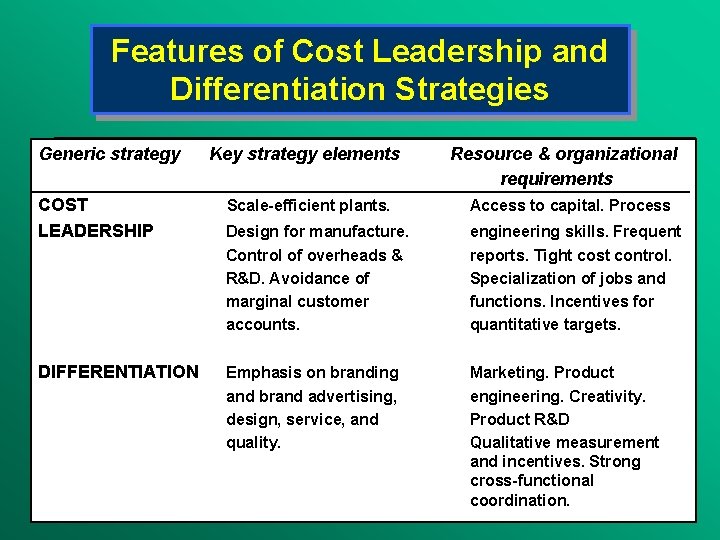 Features of Cost Leadership and Differentiation Strategies

| Generic strategy | Key strategy elements | Resource & organizational requirements |
|---|---|---|
| COST LEADERSHIP | Scale-efficient plants. Design for manufacture. Control of overheads & R&D. Avoidance of marginal customer accounts. | Access to capital. Process engineering skills. Frequent reports. Tight cost control. Specialization of jobs and functions. Incentives for quantitative targets. |
| DIFFERENTIATION | Emphasis on branding and brand advertising, design, service, and quality. | Marketing. Product engineering. Creativity. Product R&D Qualitative measurement and incentives. Strong cross-functional coordination. |